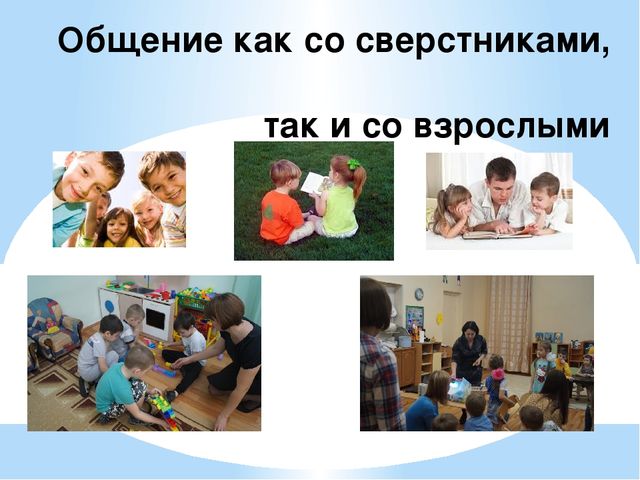 Общение как со сверстниками,

так и со взрослыми